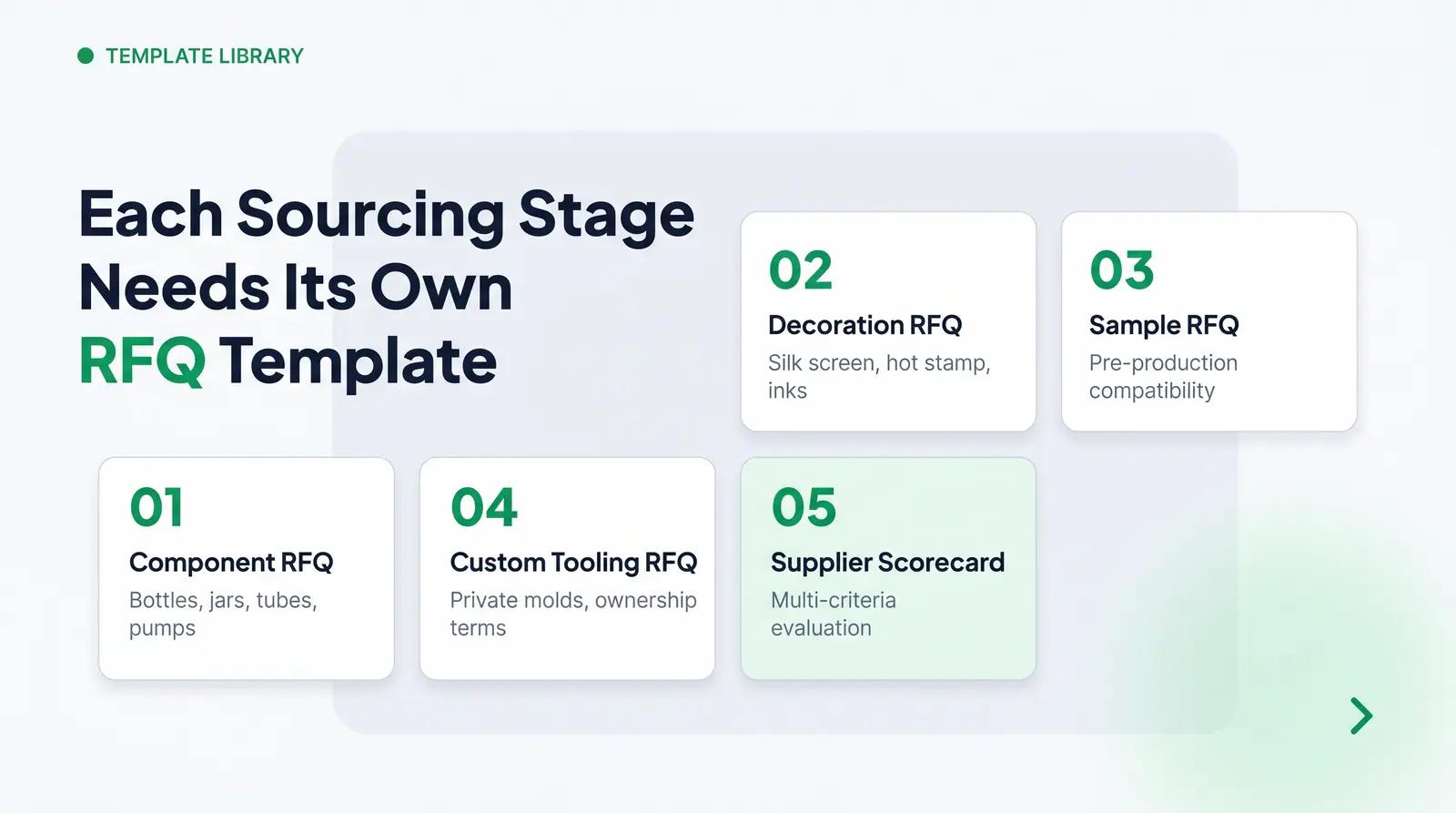 TEMPLATE LIBRARY

Each Sourcing Stage Needs Its Own RFQ Template

02
Decoration RFQ
Silk screen, hot stamp, inks

03
Sample RFQ
Pre-production compatibility

01
Component RFQ
Bottles, jars, tubes, pumps

04
Custom Tooling RFQ
Private molds, ownership terms

05
Supplier Scorecard
Multi-criteria evaluation